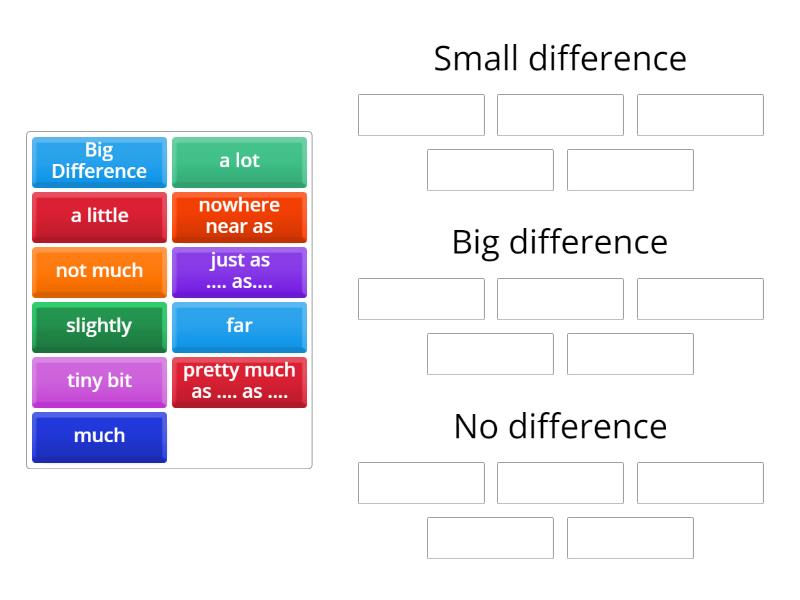 Big Difference

a lot

a little

nowhere near as

not much

just as .... as....

slightly

far

tiny bit

pretty much as .... as ....

much

Small difference

Big difference

No difference